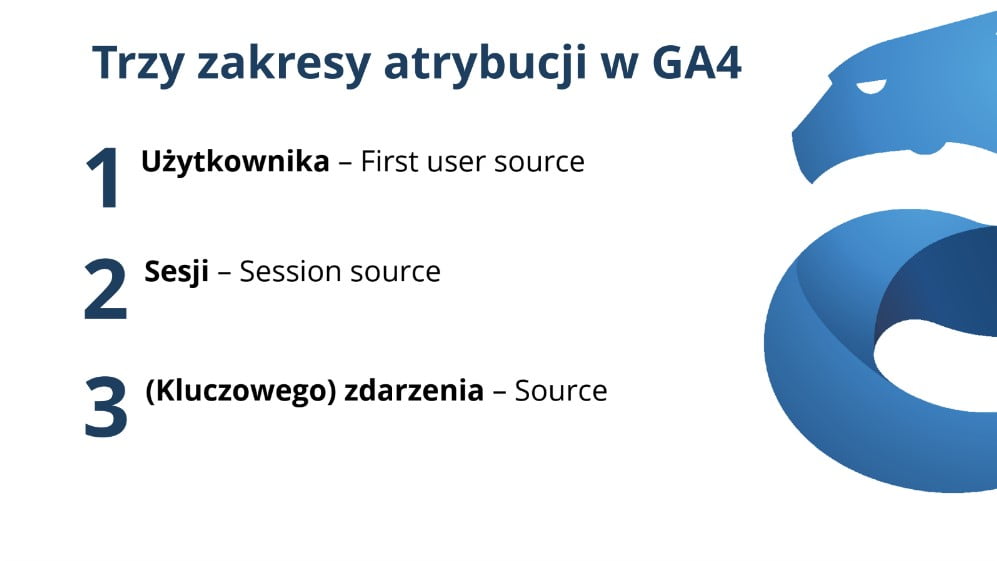 Trzy zakresy atrybucji w GA4

1 Użytkownika – First user source

2 Sesji – Session source

3 (Kluczowego) zdarzenia – Source